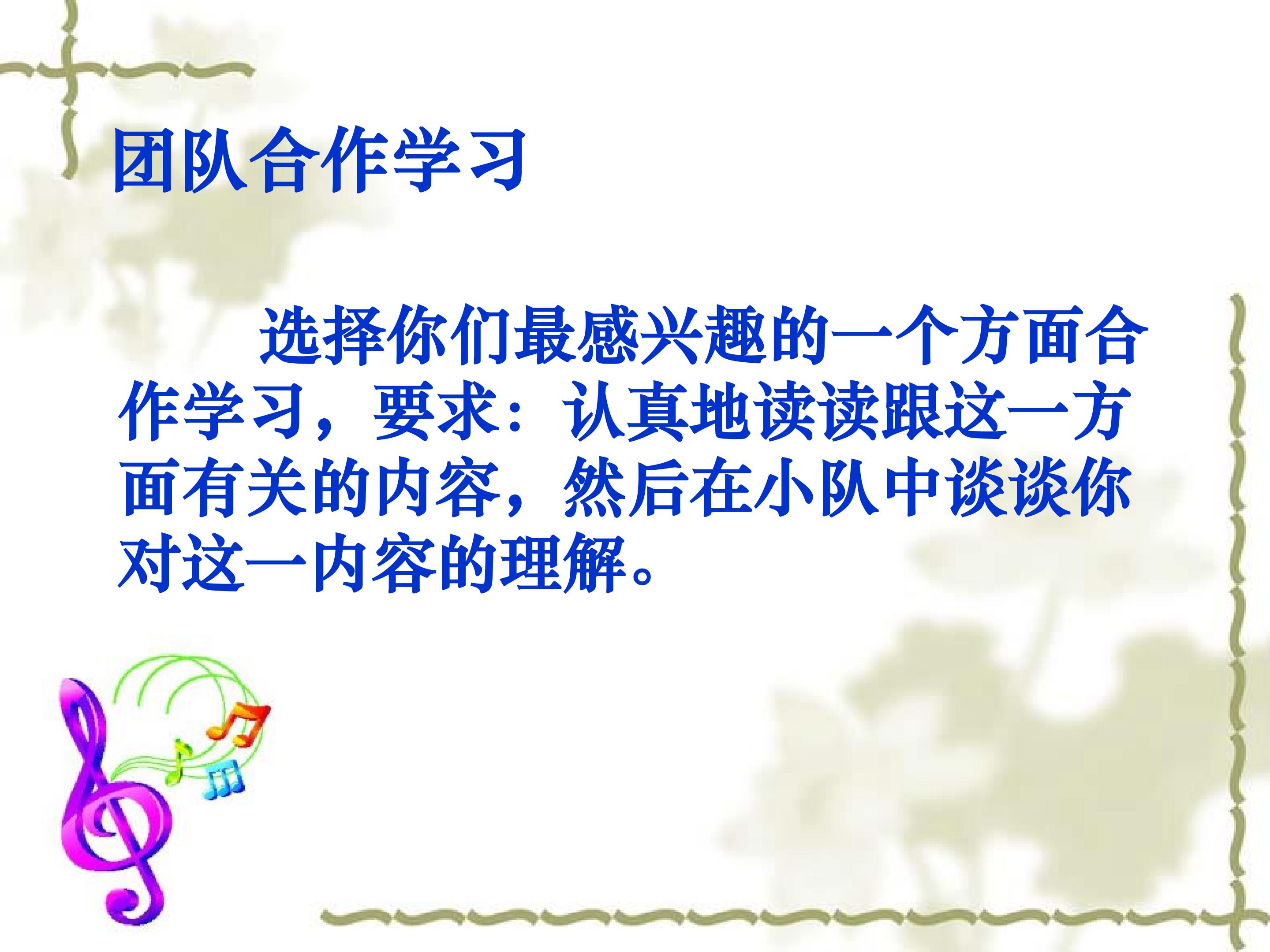 团队合作学习

选择你们最感兴趣的一个方面合作学习，要求：认真地读读跟这一方面有关的内容，然后在小队中谈谈你对这一内容的理解。